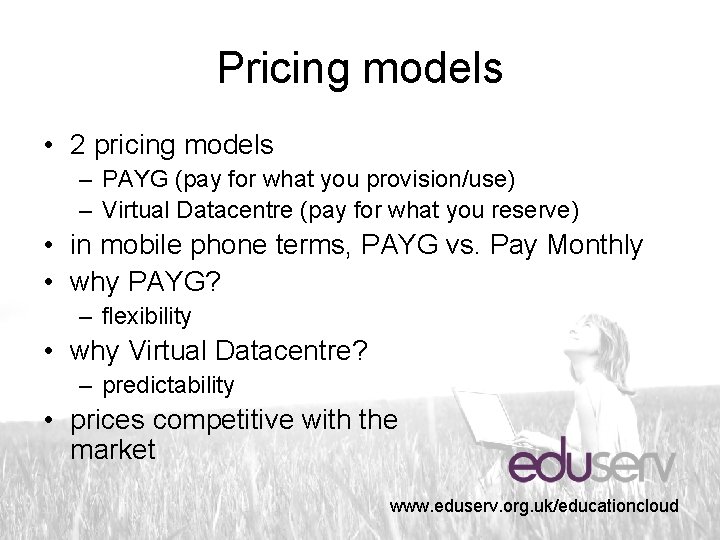 Pricing models

• 2 pricing models
  – PAYG (pay for what you provision/use)
  – Virtual Datacentre (pay for what you reserve)
• in mobile phone terms, PAYG vs. Pay Monthly
• why PAYG?
  – flexibility
• why Virtual Datacentre?
  – predictability
• prices competitive with the market

eduserv

www.eduserv.org.uk/educationcloud